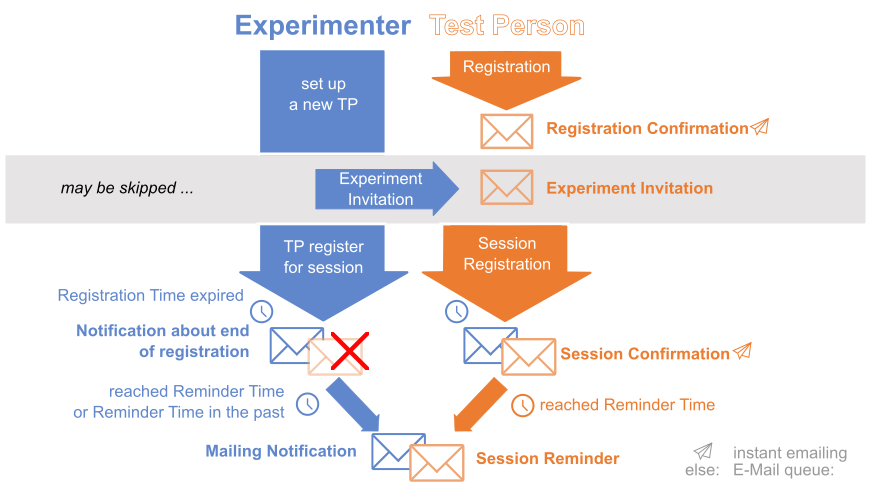 Experimenter Test Person

set up a new TP

Registration

Registration Confirmation

may be skipped ...

Experiment Invitation

Experiment Invitation

TP register for session

Session Registration

Registration Time expired

Notification about end of registration

Session Confirmation

reached Reminder Time or Reminder Time in the past

reached Reminder Time

Mailing Notification

Session Reminder

instant emailing

else: E-Mail queue: